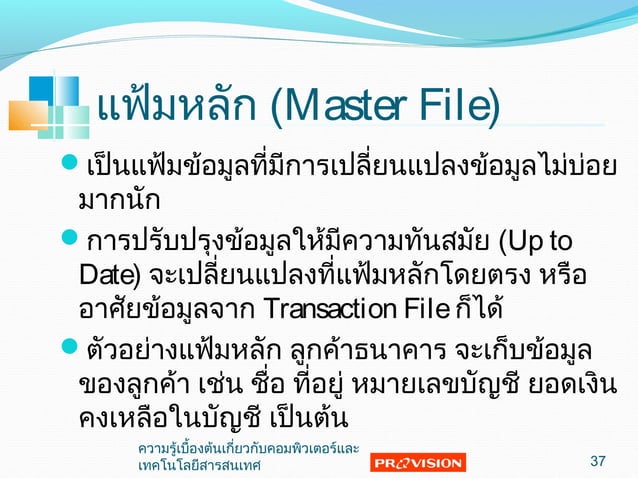 แฟ้มหลัก (Master File)

เป็นแฟ้มข้อมูลที่มีการเปลี่ยนแปลงข้อมูลไม่บ่อยมากนัก

การปรับปรุงข้อมูลให้มีความทันสมัย (Up to Date) จะเปลี่ยนแปลงที่แฟ้มหลักโดยตรง หรืออาศัยข้อมูลจาก Transaction File ก็ได้

ตัวอย่างแฟ้มหลัก ลูกค้าธนาคาร จะเก็บข้อมูลของลูกค้า เช่น ชื่อ ที่อยู่ หมายเลขบัญชี ยอดเงินคงเหลือในบัญชี เป็นต้น

ความรู้เบื้องต้นเกี่ยวกับคอมพิวเตอร์และเทคโนโลยีสารสนเทศ

PROVISION

37